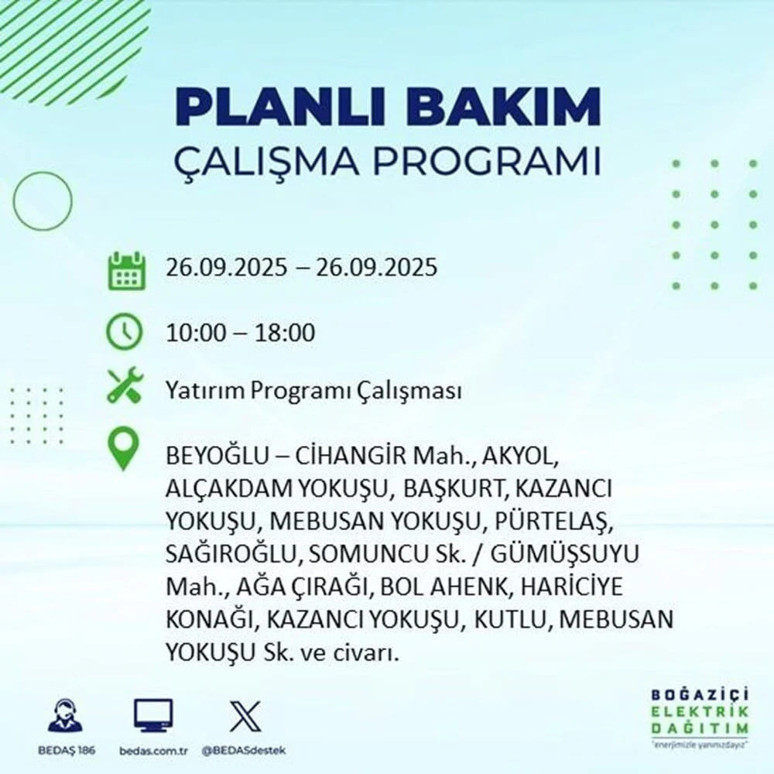 PLANLI BAKIM
ÇALIŞMA PROGRAMI

26.09.2025 – 26.09.2025

10:00 – 18:00

Yatırım Programı Çalışması

BEYOĞLU – CİHANGİR Mah., AKYOL, ALÇAKDAM YOKUŞU, BAŞKURT, KAZANCI YOKUŞU, MEBUSAN YOKUŞU, PÜRTELAŞ, SAĞIROĞLU, SOMUNCU Sk. / GÜMÜŞSUYU Mah., AĞA ÇIRAĞI, BOL AHENK, HARİCİYE KONAĞI, KAZANCI YOKUŞU, KUTLU, MEBUSAN YOKUŞU Sk. ve civarı.

BEDAŞ 186
bedas.com.tr
@BEDASdestek

BOĞAZİÇİ
ELEKTRİK
DAĞITIM
"enerjimizle yanınızdayız"